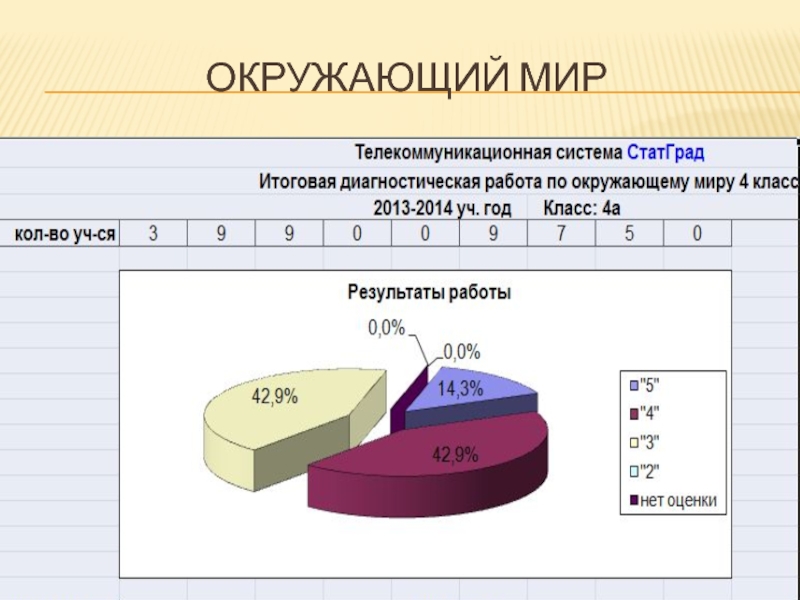 ОКРУЖАЮЩИЙ МИР

Телекоммуникационная система СтатГрад

Итоговая диагностическая работа по окружающему миру 4 класс

2013-2014 уч. год Класс: 4а

| кол-во уч-ся | 3 | 9 | 9 | 0 | 0 | 9 | 7 | 5 | 0 |
|---|---|---|---|---|---|---|---|---|---|

Результаты работы

0,0%

0,0%

14,3%

42,9%

42,9%

"5"
"4"
"3"
"2"
нет оценки